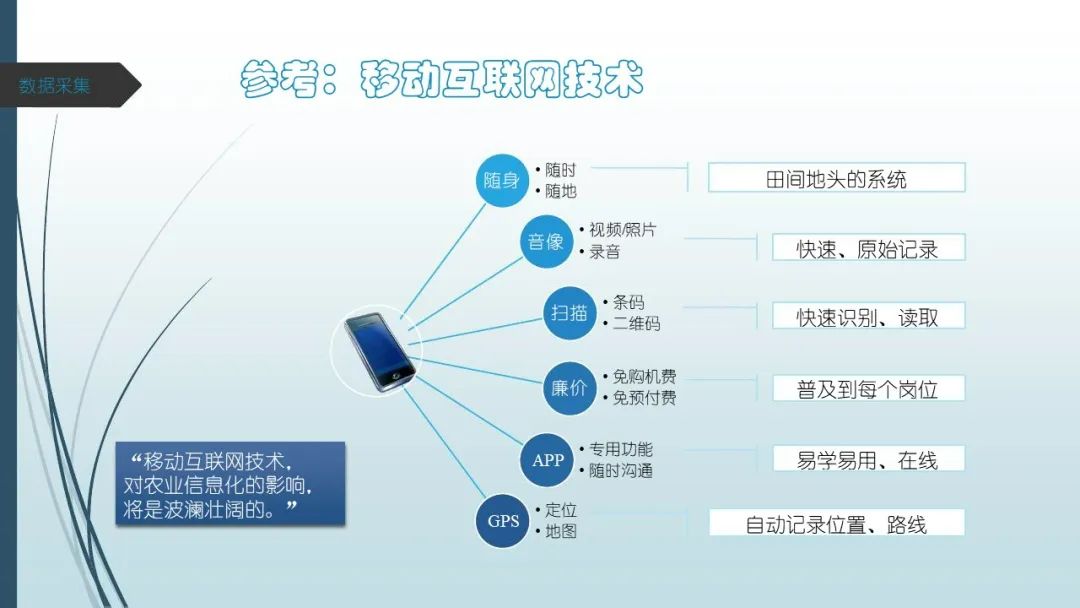 数据采集

参考：移动互联网技术

随身
• 随时
• 随地

田间地头的系统

音像
• 视频/照片
• 录音

快速、原始记录

扫描
• 条码
• 二维码

快速识别、读取

廉价
• 免购机费
• 免预付费

普及到每个岗位

APP
• 专用功能
• 随时沟通

易学易用、在线

GPS
• 定位
• 地图

自动记录位置、路线

“移动互联网技术，对农业信息化的影响，将是波澜壮阔的。”